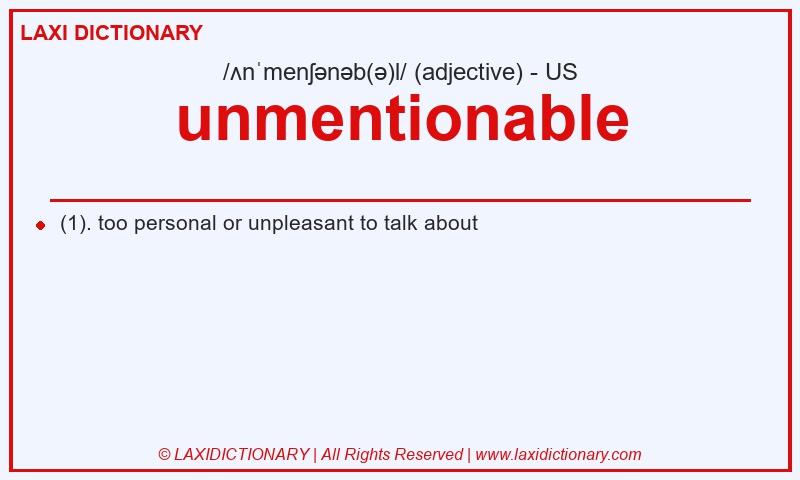 LAXI DICTIONARY

/ʌnˈmenʃənəb(ə)l/ (adjective) - US

unmentionable

(1). too personal or unpleasant to talk about

© LAXIDICTIONARY | All Rights Reserved | www.laxidictionary.com